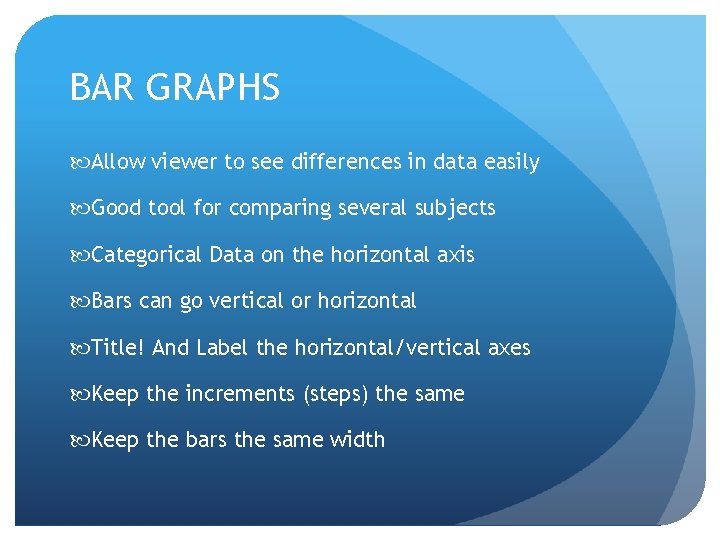 BAR GRAPHS

Allow viewer to see differences in data easily

Good tool for comparing several subjects

Categorical Data on the horizontal axis

Bars can go vertical or horizontal

Title! And Label the horizontal/vertical axes

Keep the increments (steps) the same

Keep the bars the same width